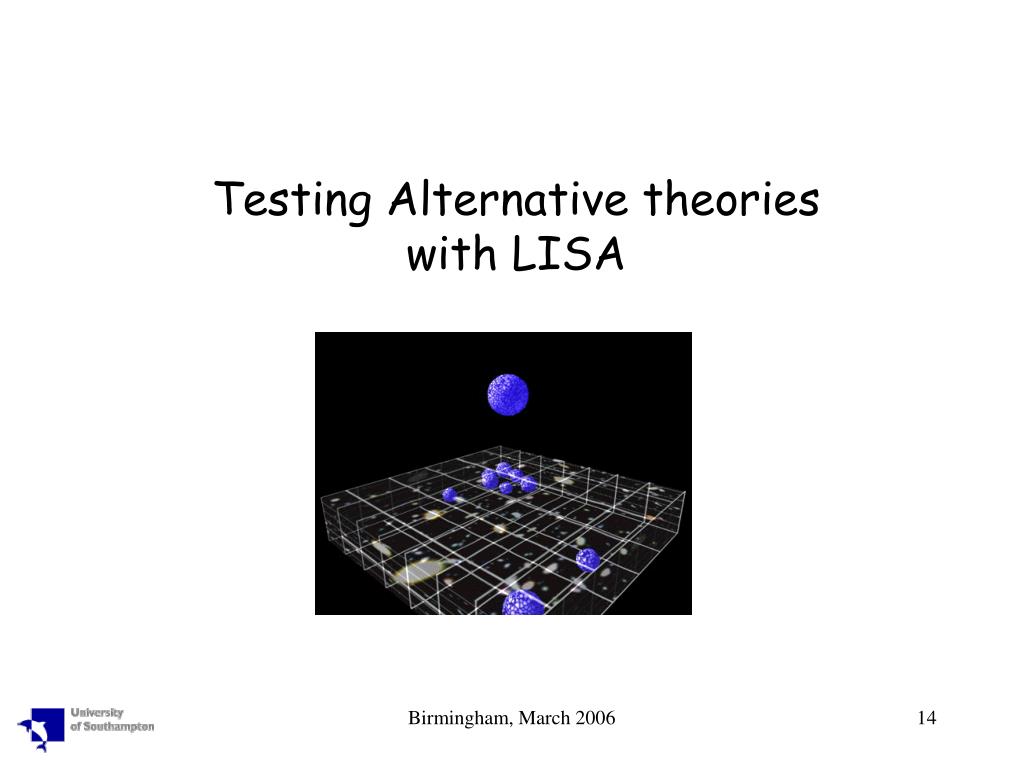 Testing Alternative theories with LISA

University of Southampton

Birmingham, March 2006

14